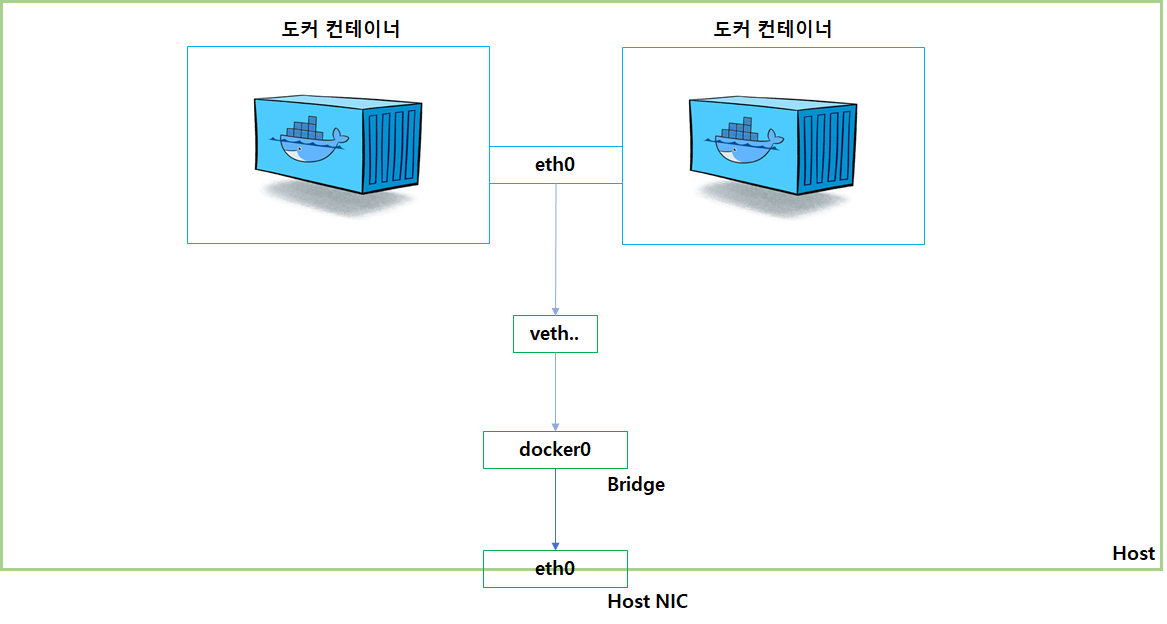 도커 컨테이너

도커 컨테이너

eth0

veth..

docker0

Bridge

Host

eth0

Host NIC